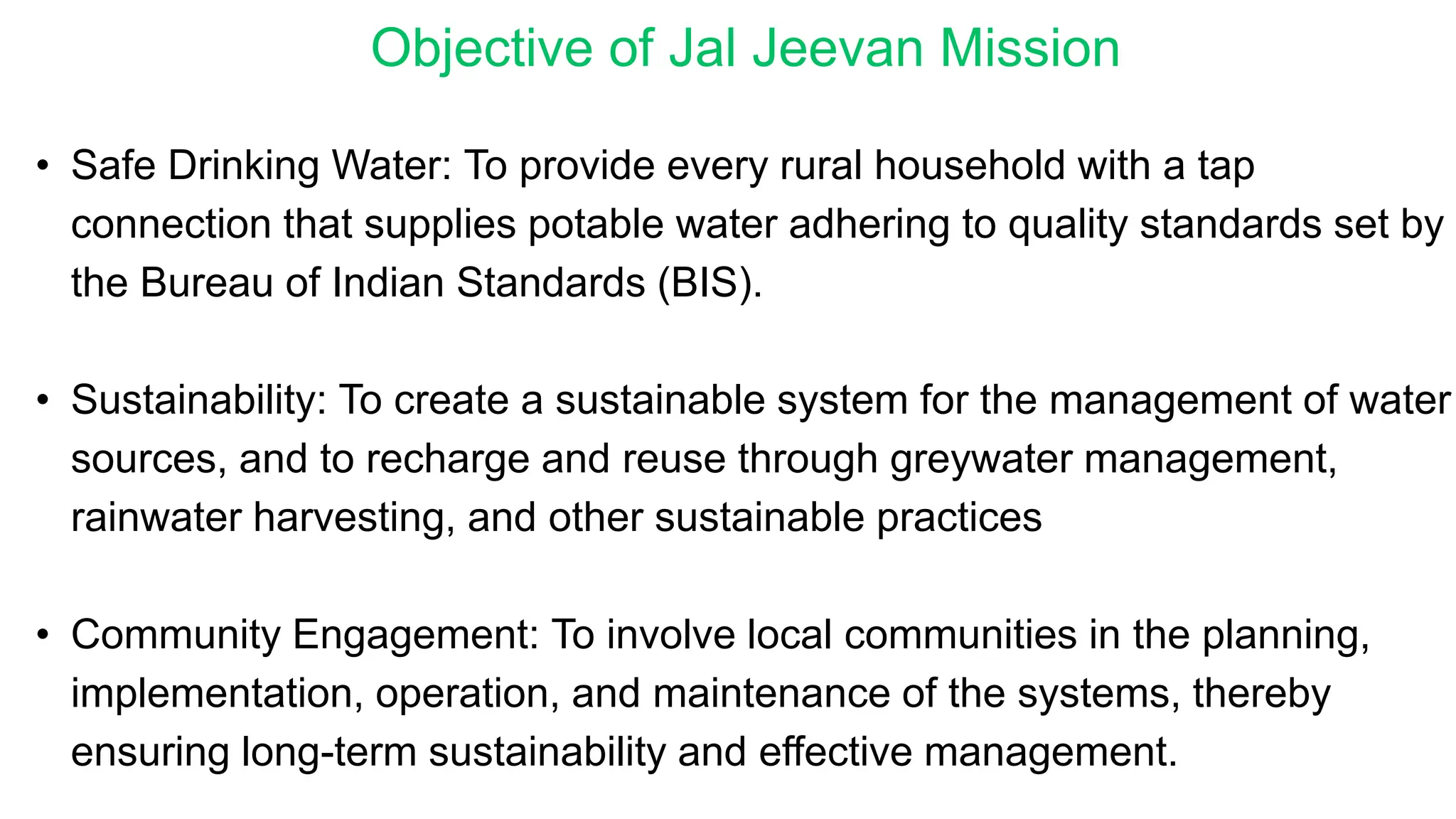 Objective of Jal Jeevan Mission

• Safe Drinking Water: To provide every rural household with a tap connection that supplies potable water adhering to quality standards set by the Bureau of Indian Standards (BIS).

• Sustainability: To create a sustainable system for the management of water sources, and to recharge and reuse through greywater management, rainwater harvesting, and other sustainable practices

• Community Engagement: To involve local communities in the planning, implementation, operation, and maintenance of the systems, thereby ensuring long-term sustainability and effective management.